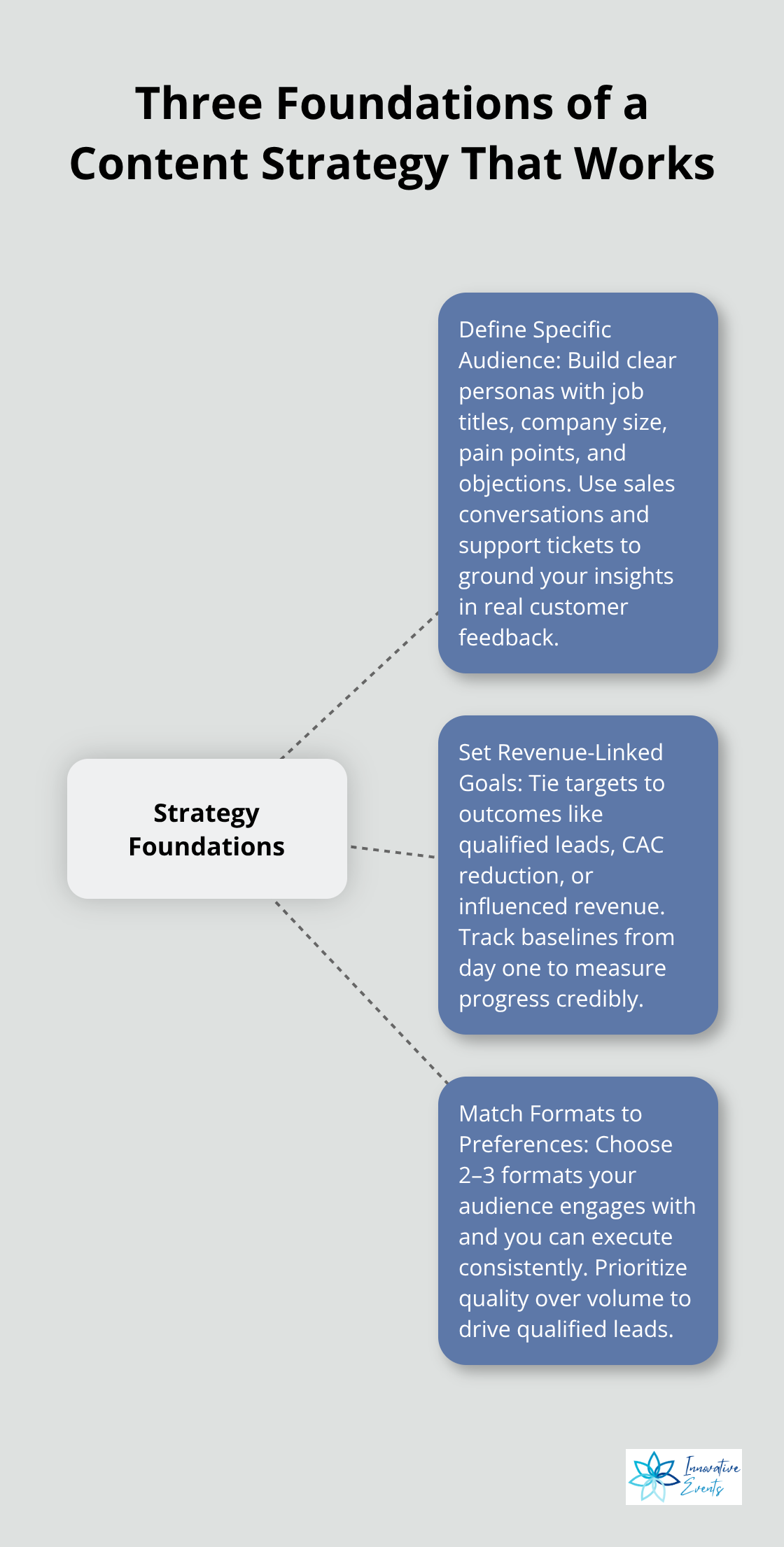 Three Foundations of a Content Strategy That Works

Strategy Foundations

Define Specific Audience: Build clear personas with job titles, company size, pain points, and objections. Use sales conversations and support tickets to ground your insights in real customer feedback.

Set Revenue-Linked Goals: Tie targets to outcomes like qualified leads, CAC reduction, or influenced revenue. Track baselines from day one to measure progress credibly.

Match Formats to Preferences: Choose 2–3 formats your audience engages with and you can execute consistently. Prioritize quality over volume to drive qualified leads.

Innovative Events